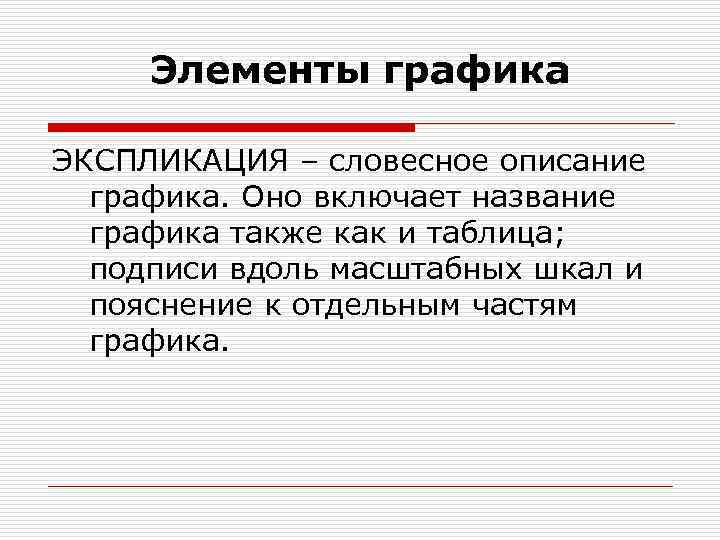 Элементы графика

ЭКСПЛИКАЦИЯ – словесное описание графика. Оно включает название графика также как и таблица; подписи вдоль масштабных шкал и пояснение к отдельным частям графика.